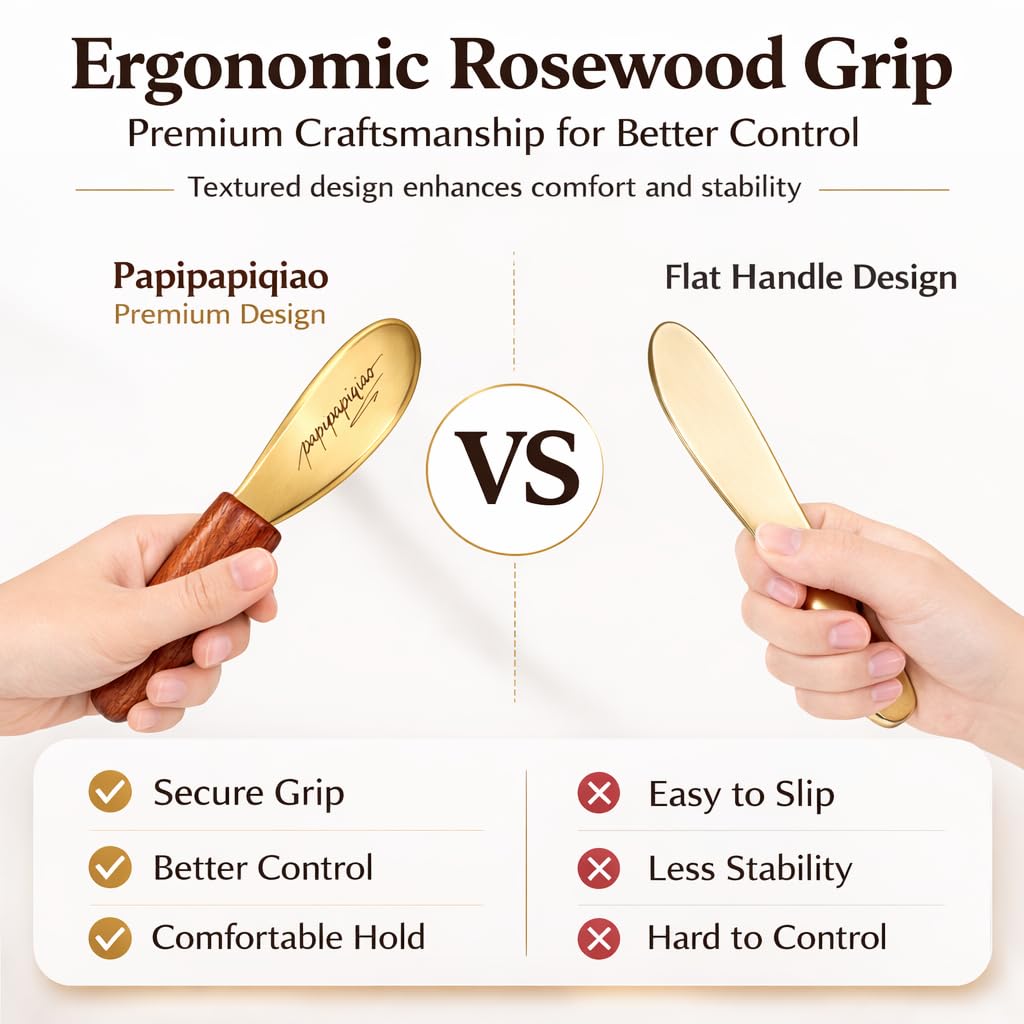 Ergonomic Rosewood Grip

Premium Craftsmanship for Better Control

Textured design enhances comfort and stability

Papipapiqiao
Premium Design

papipapiqiao

VS

Flat Handle Design

Secure Grip
Better Control
Comfortable Hold

Easy to Slip
Less Stability
Hard to Control